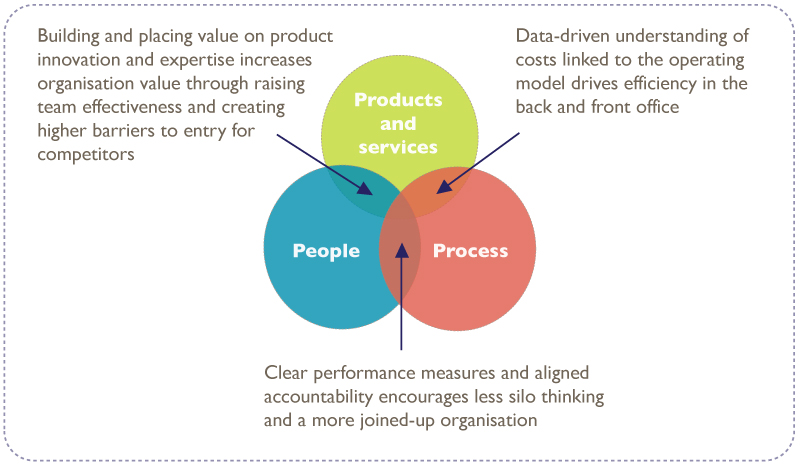 Building and placing value on product innovation and expertise increases organisation value through raising team effectiveness and creating higher barriers to entry for competitors

Data-driven understanding of costs linked to the operating model drives efficiency in the back and front office

Products and services

People

Process

Clear performance measures and aligned accountability encourages less silo thinking and a more joined-up organisation